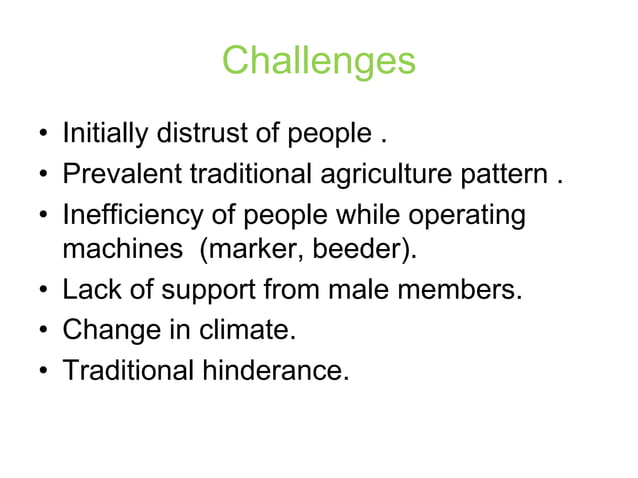 Challenges

• Initially distrust of people .
• Prevalent traditional agriculture pattern .
• Inefficiency of people while operating machines (marker, beeder).
• Lack of support from male members.
• Change in climate.
• Traditional hinderance.